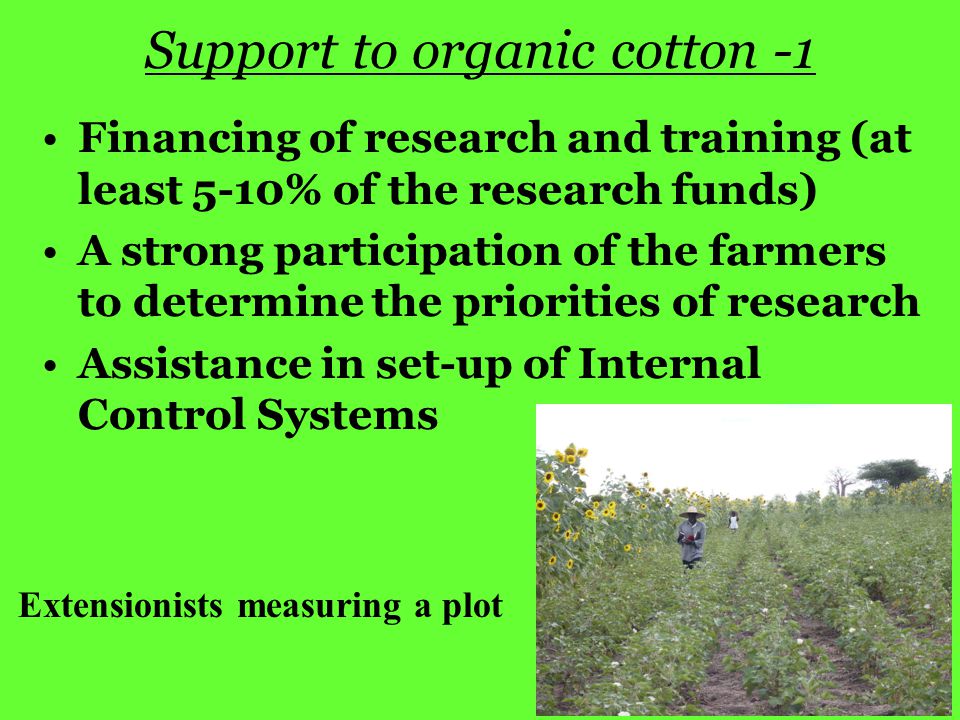 Support to organic cotton -1

• Financing of research and training (at least 5-10% of the research funds)
• A strong participation of the farmers to determine the priorities of research
• Assistance in set-up of Internal Control Systems

Extensionists measuring a plot